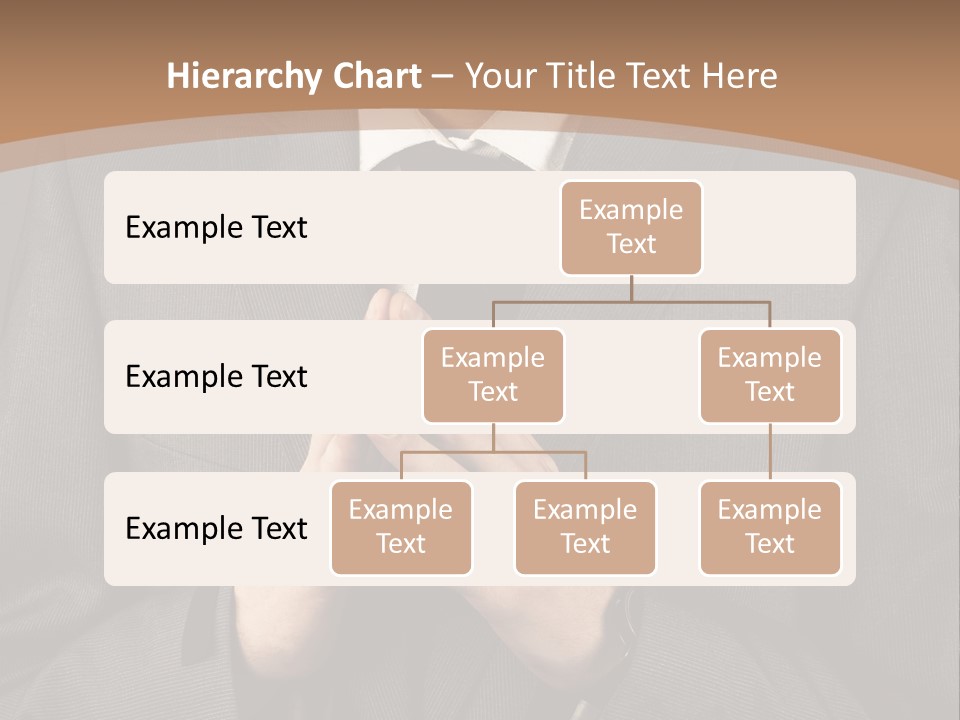 Hierarchy Chart – Your Title Text Here

Example Text

Example Text

Example Text

Example Text

Example Text

Example Text

Example Text

Example Text

Example Text